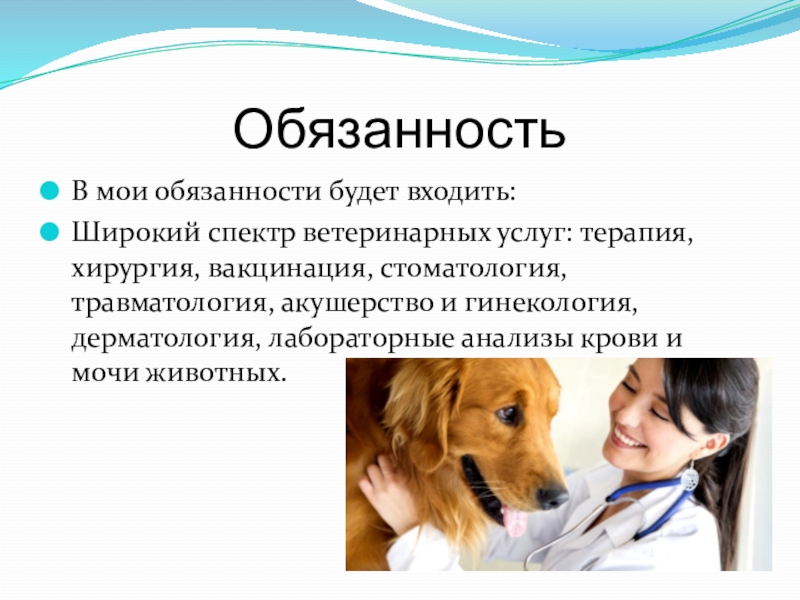 Обязанность

В мои обязанности будет входить:

Широкий спектр ветеринарных услуг: терапия, хирургия, вакцинация, стоматология, травматология, акушерство и гинекология, дерматология, лабораторные анализы крови и мочи животных.